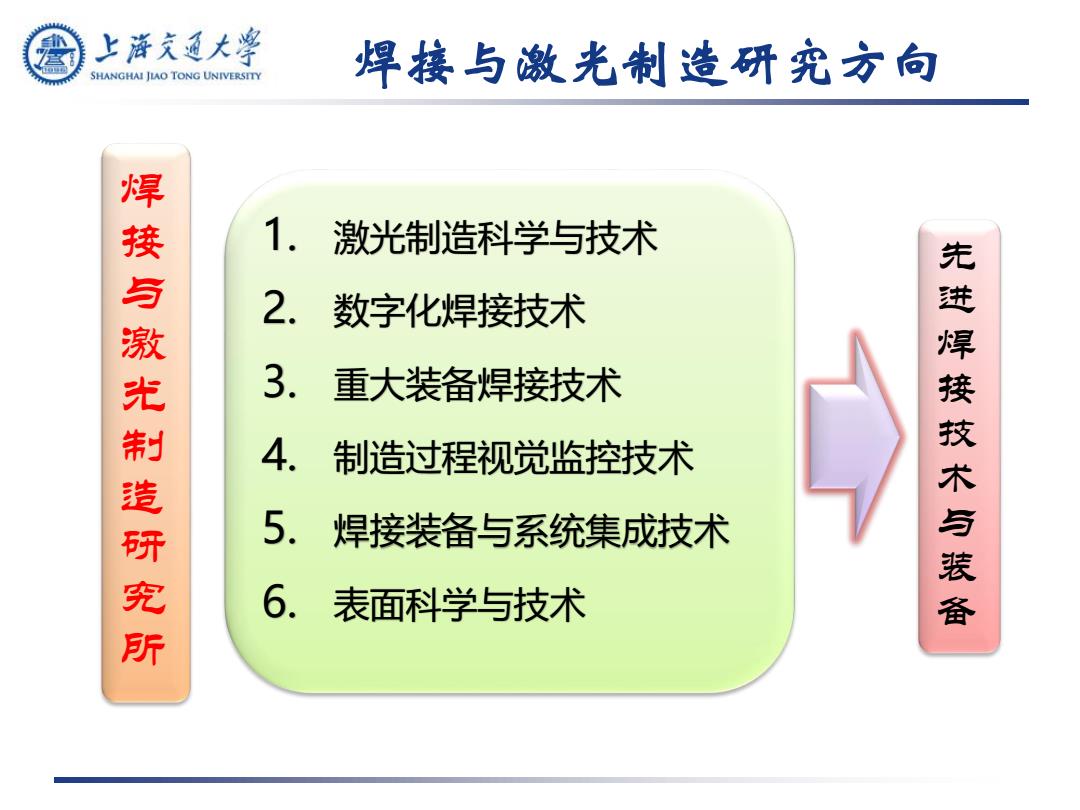 上海交通大学
SHANGHAI JIAO TONG UNIVERSITY

焊接与激光制造研究方向

焊接与激光制造研究所

1. 激光制造科学与技术
2. 数字化焊接技术
3. 重大装备焊接技术
4. 制造过程视觉监控技术
5. 焊接装备与系统集成技术
6. 表面科学与技术

先进焊接技术与装备